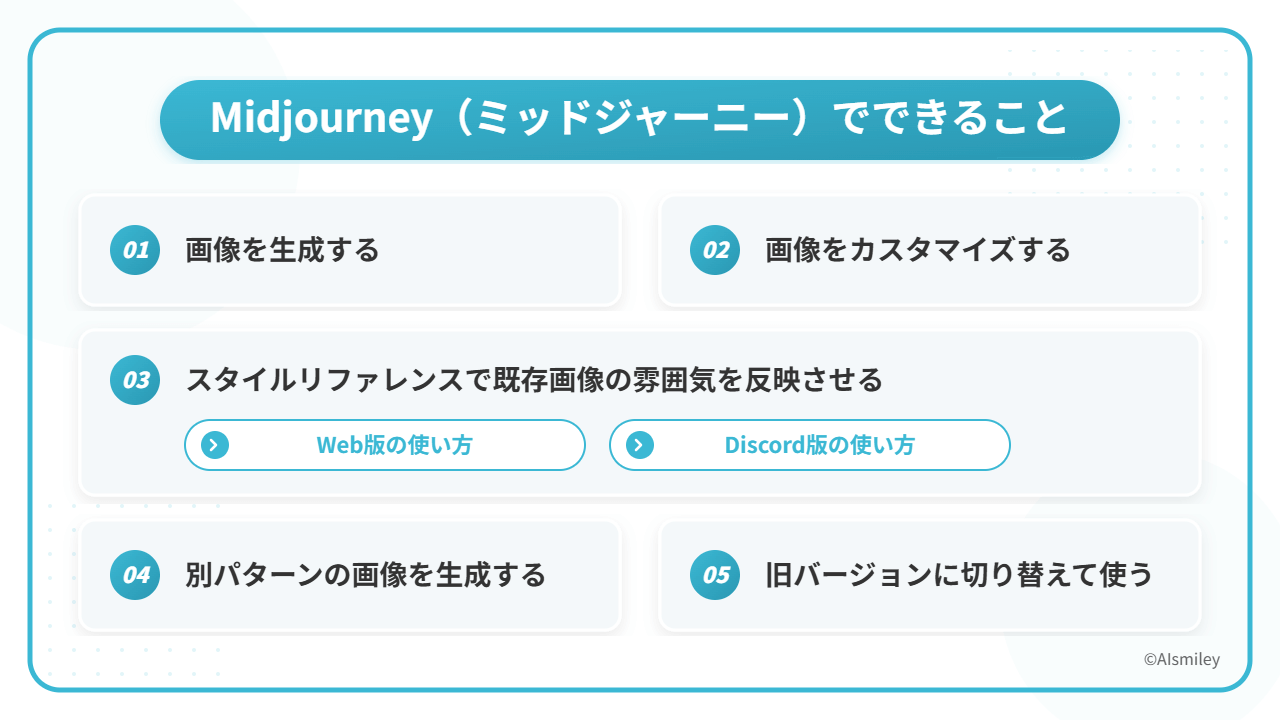 Midjourney（ミッドジャーニー）でできること

01 画像を生成する

02 画像をカスタマイズする

03 スタイルリファレンスで既存画像の雰囲気を反映させる

Web版の使い方

Discord版の使い方

04 別パターンの画像を生成する

05 旧バージョンに切り替えて使う

©AIsmiley